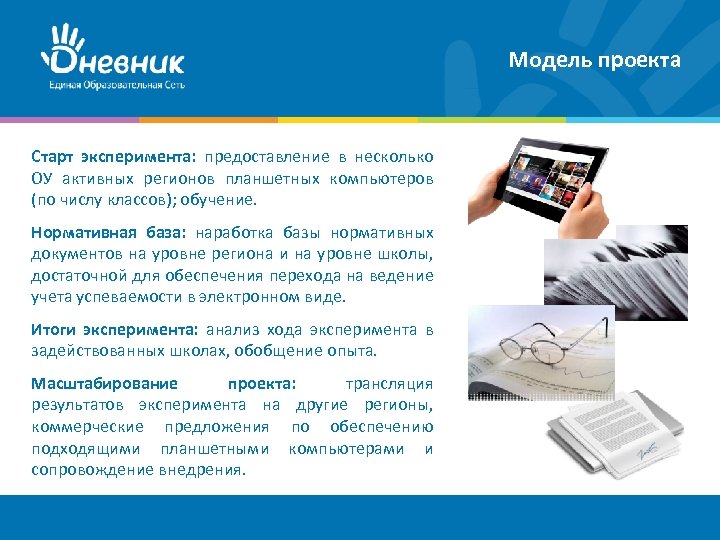 Дневник
Единая Образовательная Сеть

Модель проекта

Старт эксперимента: предоставление в несколько ОУ активных регионов планшетных компьютеров (по числу классов); обучение.

Нормативная база: наработка базы нормативных документов на уровне региона и на уровне школы, достаточной для обеспечения перехода на ведение учета успеваемости в электронном виде.

Итоги эксперимента: анализ хода эксперимента в задействованных школах, обобщение опыта.

Масштабирование проекта: трансляция результатов эксперимента на другие регионы, коммерческие предложения по обеспечению подходящими планшетными компьютерами и сопровождение внедрения.